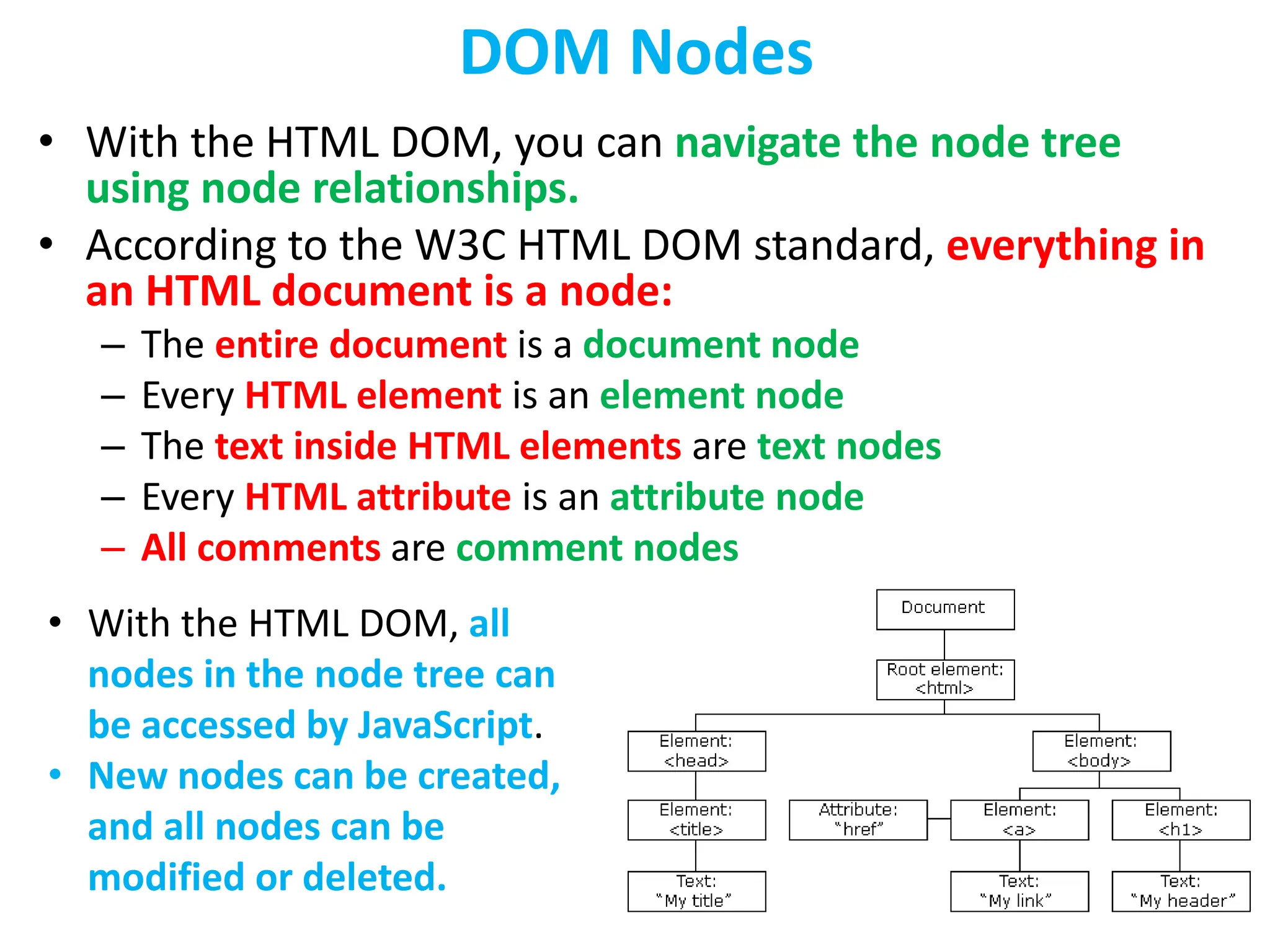 DOM Nodes

• With the HTML DOM, you can navigate the node tree using node relationships.

• According to the W3C HTML DOM standard, everything in an HTML document is a node:
– The entire document is a document node
– Every HTML element is an element node
– The text inside HTML elements are text nodes
– Every HTML attribute is an attribute node
– All comments are comment nodes

• With the HTML DOM, all nodes in the node tree can be accessed by JavaScript.
• New nodes can be created, and all nodes can be modified or deleted.

Document
Root element: <html>
Element: <head>
Element: <body>
Element: <title>
Attribute: "href"
Element: <a>
Element: <h1>
Text: "My title"
Text: "My link"
Text: "My header"